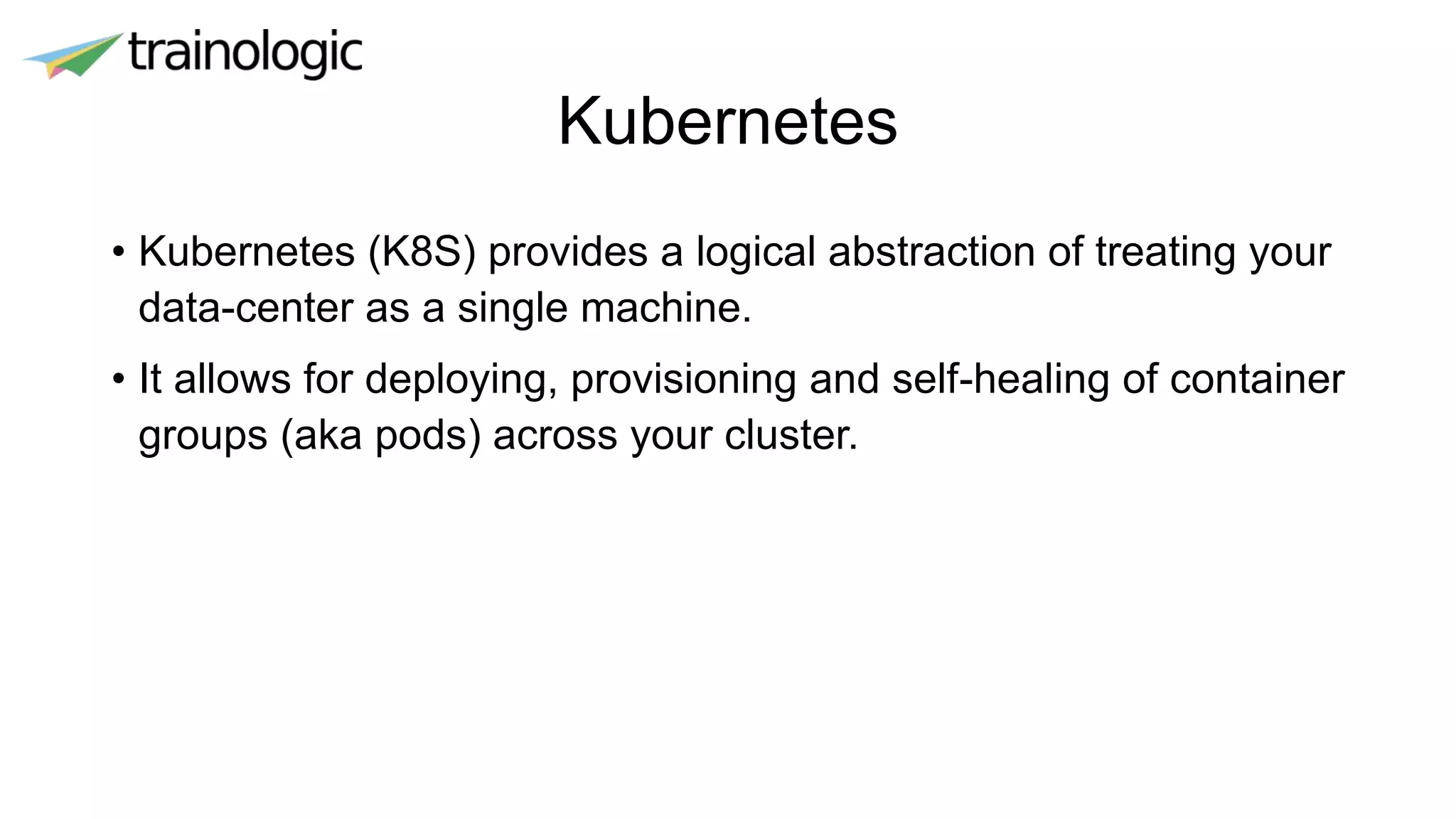 trainologic

Kubernetes

• Kubernetes (K8S) provides a logical abstraction of treating your data-center as a single machine.

• It allows for deploying, provisioning and self-healing of container groups (aka pods) across your cluster.